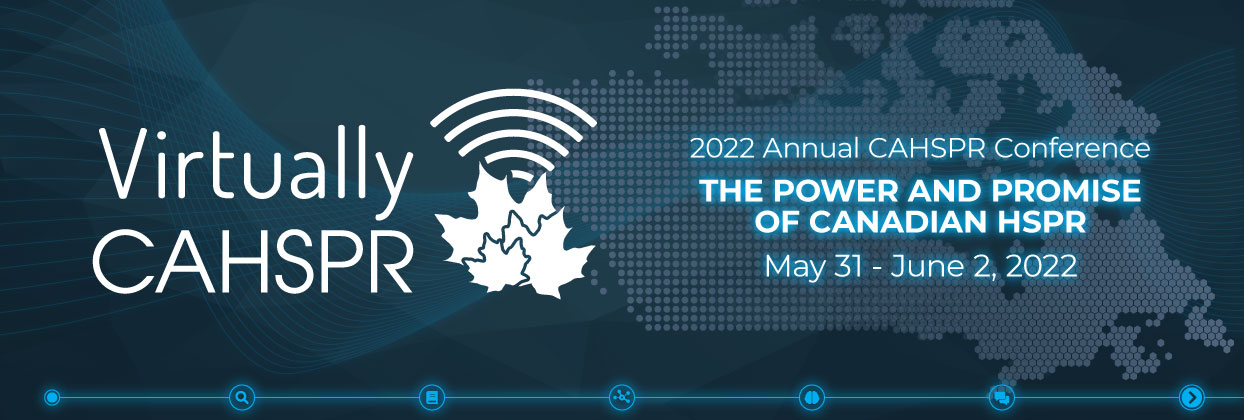 Virtually
CAHSPR

2022 Annual CAHSPR Conference
THE POWER AND PROMISE OF CANADIAN HSPR
May 31 - June 2, 2022